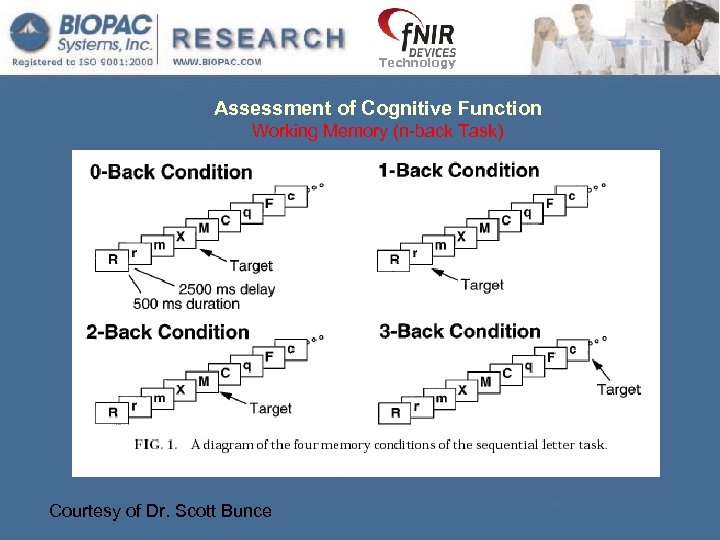 BIOPAC Systems, Inc.
Registered to ISO 9001:2000

RESEARCH
WWW.BIOPAC.COM

fNIR DEVICES
Technology

Assessment of Cognitive Function
Working Memory (n-back Task)

0-Back Condition

R r m X M C q F c

Target
2500 ms delay
500 ms duration

1-Back Condition

R r m X M C q F c

Target

2-Back Condition

R r m X M C q F c

Target

3-Back Condition

R r m X M C q F c

Target

FIG. 1. A diagram of the four memory conditions of the sequential letter task.

Courtesy of Dr. Scott Bunce